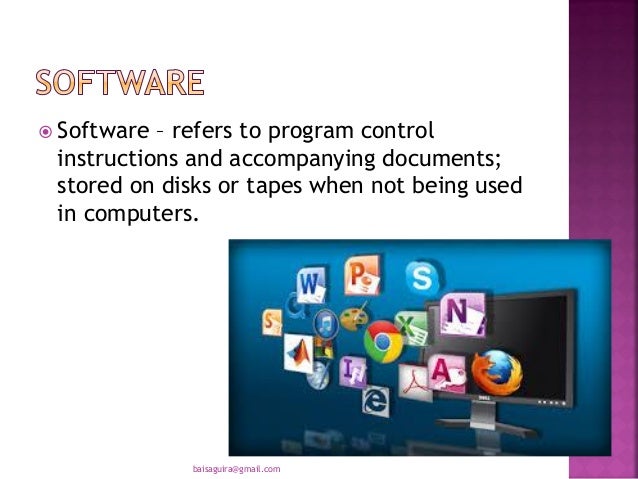 SOFTWARE

Software – refers to program control instructions and accompanying documents; stored on disks or tapes when not being used in computers.

baisaguira@gmail.com